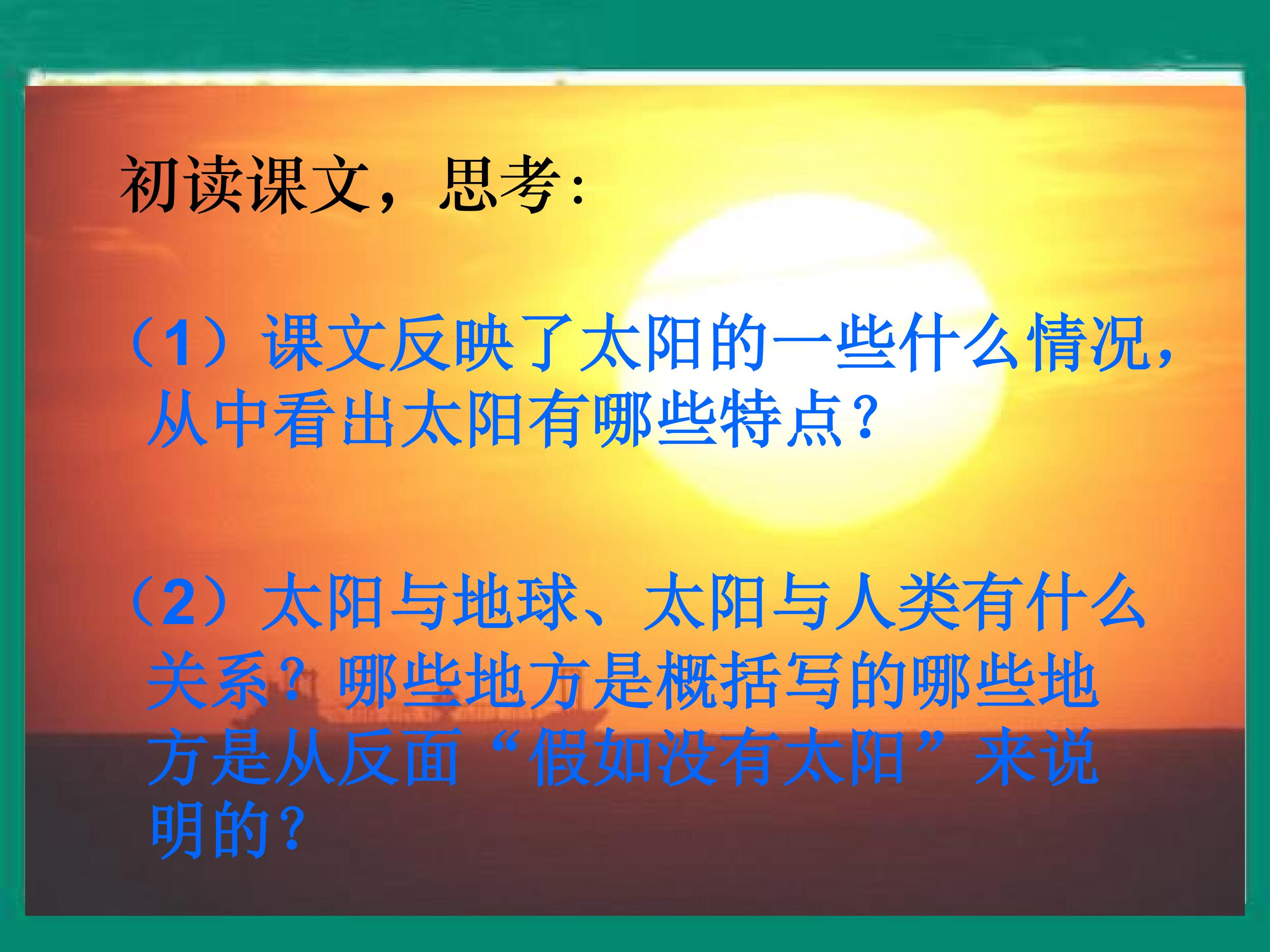 初读课文，思考：

（1）课文反映了太阳的一些什么情况，从中看出太阳有哪些特点？

（2）太阳与地球、太阳与人类有什么关系？哪些地方是概括写的哪些地方是从反面“假如没有太阳”来说明的？